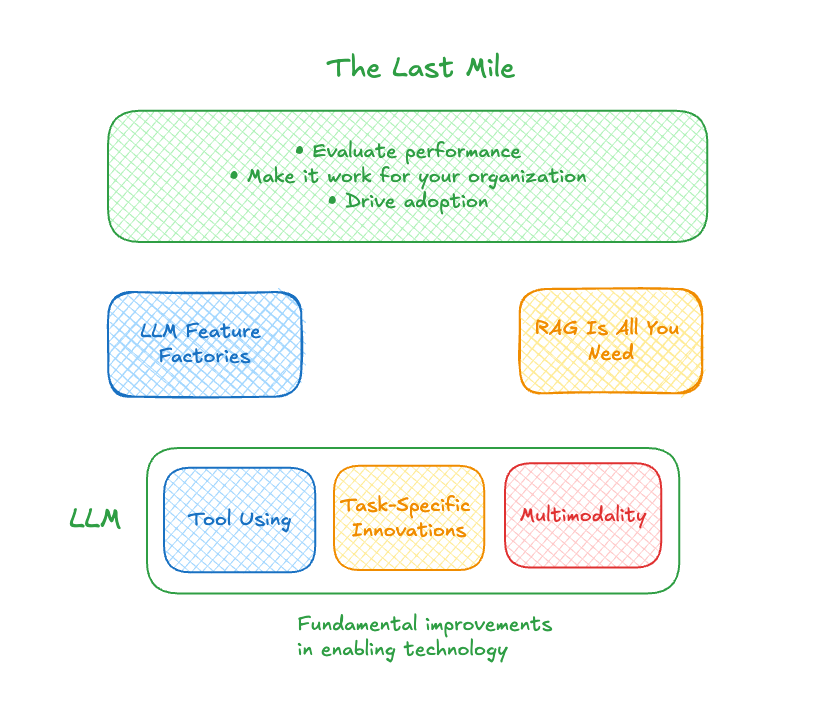 The Last Mile

• Evaluate performance
• Make it work for your organization
• Drive adoption

LLM Feature Factories

RAG Is All You Need

LLM

Tool Using

Task-Specific Innovations

Multimodality

Fundamental improvements in enabling technology